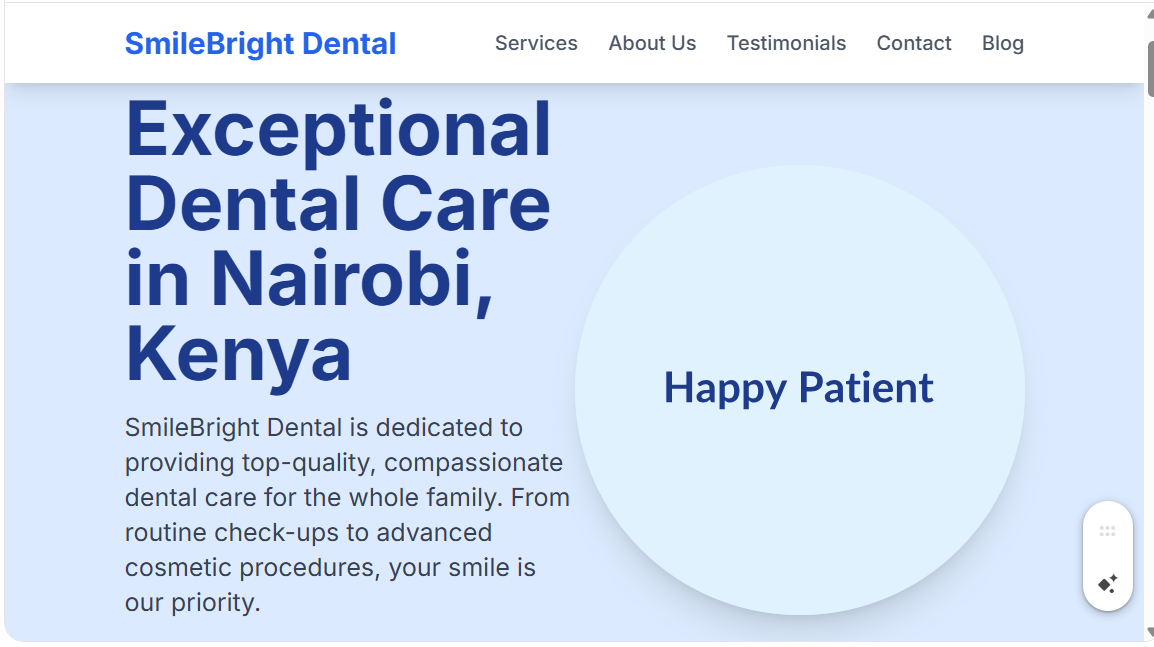 SmileBright Dental

Services About Us Testimonials Contact Blog

Exceptional Dental Care in Nairobi, Kenya

SmileBright Dental is dedicated to providing top-quality, compassionate dental care for the whole family. From routine check-ups to advanced cosmetic procedures, your smile is our priority.

Happy Patient